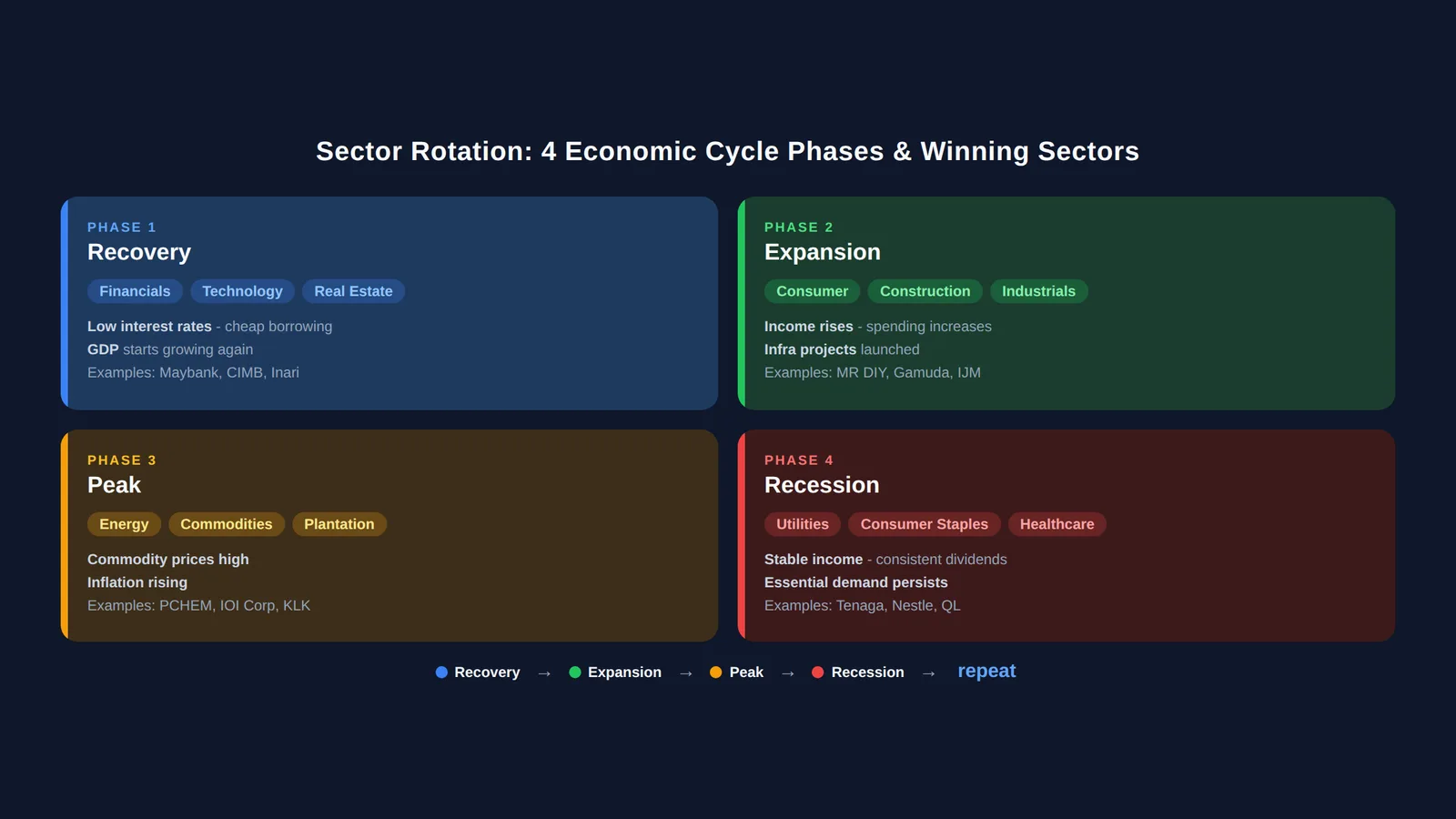 Sector Rotation: 4 Economic Cycle Phases & Winning Sectors

PHASE 1
Recovery
Financials Technology Real Estate
Low interest rates - cheap borrowing
GDP starts growing again
Examples: Maybank, CIMB, Inari

PHASE 2
Expansion
Consumer Construction Industrials
Income rises - spending increases
Infra projects launched
Examples: MR DIY, Gamuda, IJM

PHASE 3
Peak
Energy Commodities Plantation
Commodity prices high
Inflation rising
Examples: PCHEM, IOI Corp, KLK

PHASE 4
Recession
Utilities Consumer Staples Healthcare
Stable income - consistent dividends
Essential demand persists
Examples: Tenaga, Nestle, QL

Recovery → Expansion → Peak → Recession → repeat